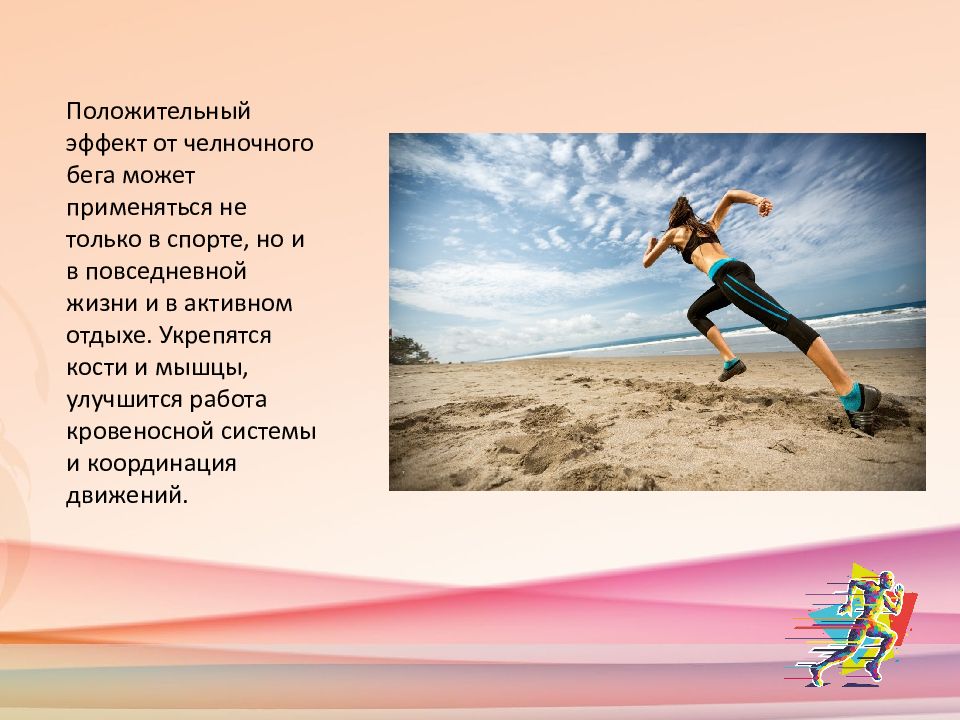 Положительный эффект от челночного бега может применяться не только в спорте, но и в повседневной жизни и в активном отдыхе. Укрепятся кости и мышцы, улучшится работа кровеносной системы и координация движений.